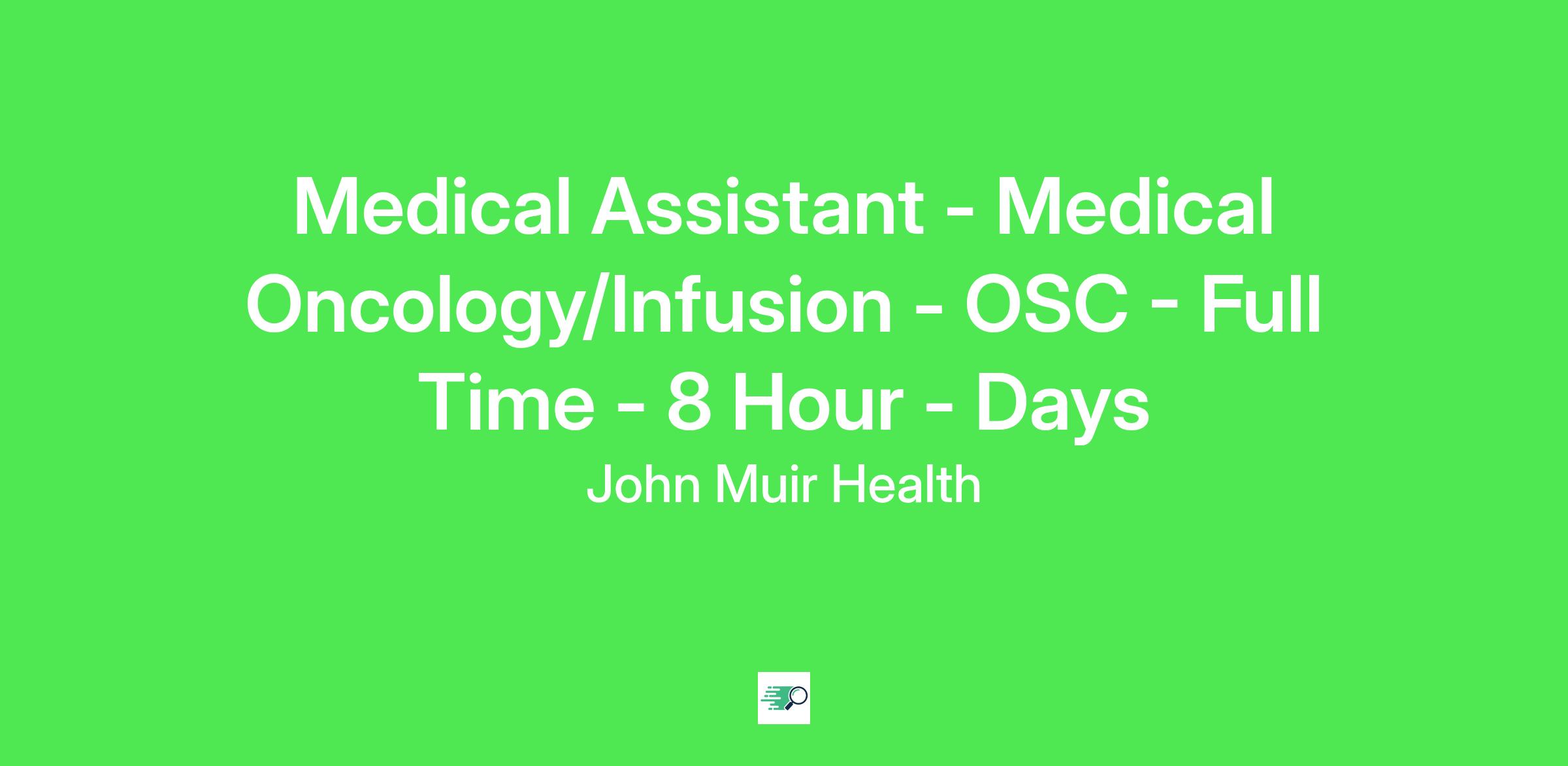 Medical Assistant - Medical Oncology/Infusion - OSC - Full Time - 8 Hour - Days

John Muir Health